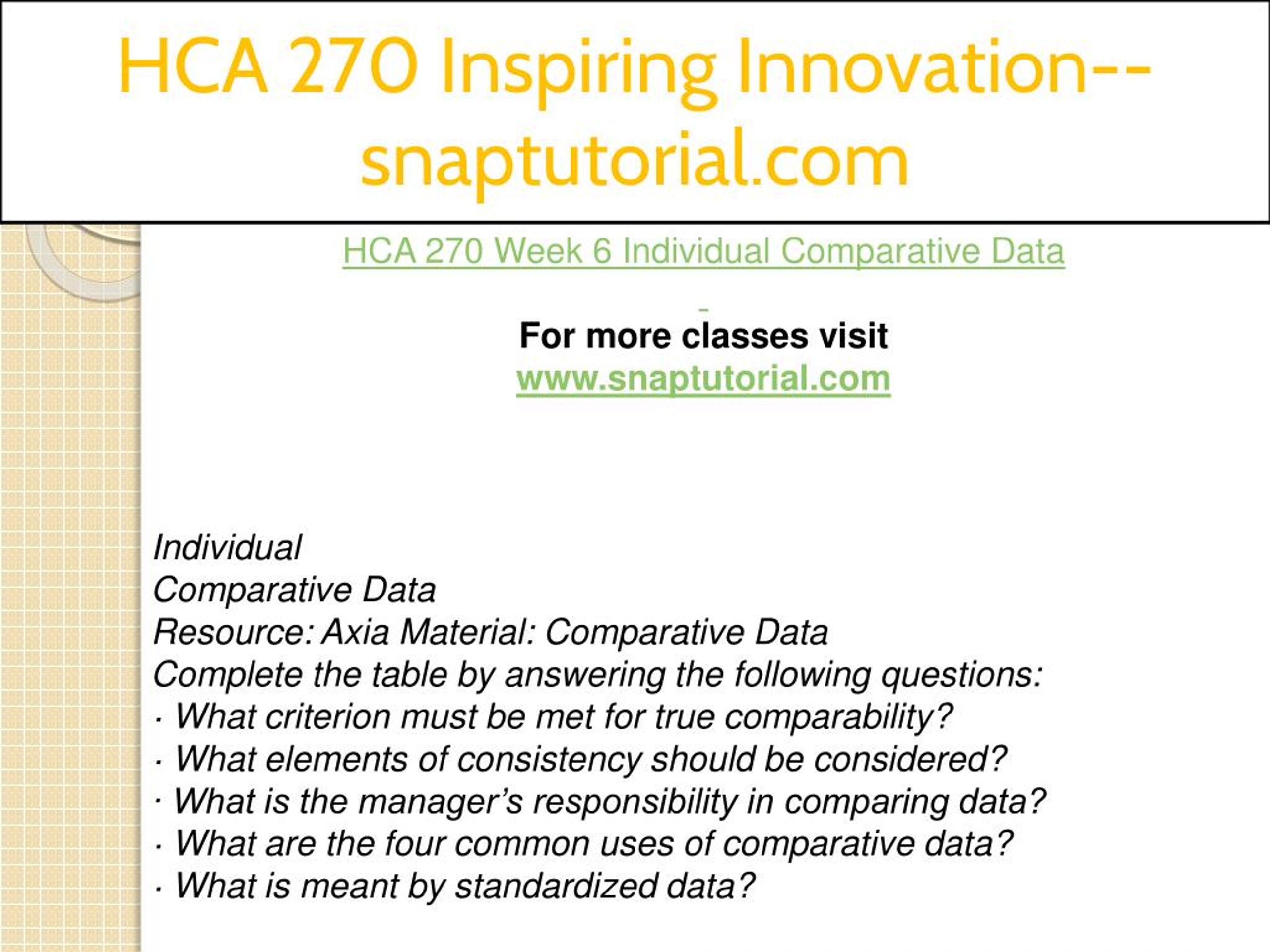 HCA 270 Inspiring Innovation--snaptutorial.com

HCA 270 Week 6 Individual Comparative Data

For more classes visit
www.snaptutorial.com

Individual
Comparative Data
Resource: Axia Material: Comparative Data
Complete the table by answering the following questions:
· What criterion must be met for true comparability?
· What elements of consistency should be considered?
· What is the manager's responsibility in comparing data?
· What are the four common uses of comparative data?
· What is meant by standardized data?